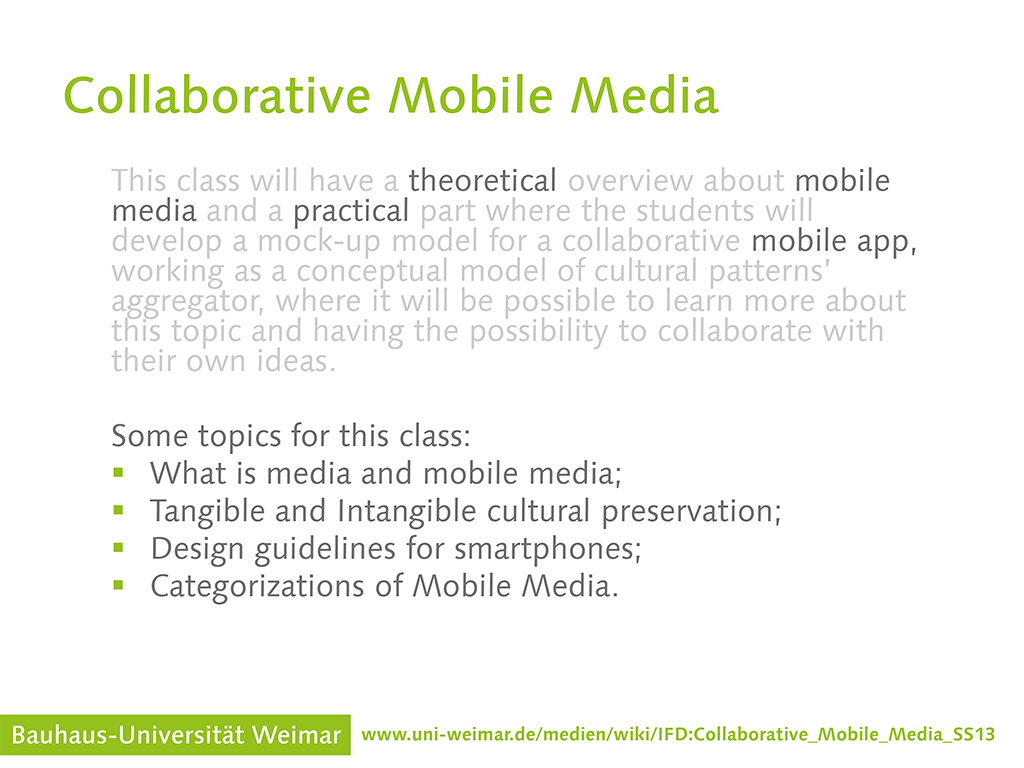 Collaborative Mobile Media

This class will have a theoretical overview about mobile media and a practical part where the students will develop a mock-up model for a collaborative mobile app, working as a conceptual model of cultural patterns' aggregator, where it will be possible to learn more about this topic and having the possibility to collaborate with their own ideas.

Some topics for this class:
- What is media and mobile media;
- Tangible and Intangible cultural preservation;
- Design guidelines for smartphones;
- Categorizations of Mobile Media.

Bauhaus-Universität Weimar www.uni-weimar.de/medien/wiki/IFD:Collaborative_Mobile_Media_SS13